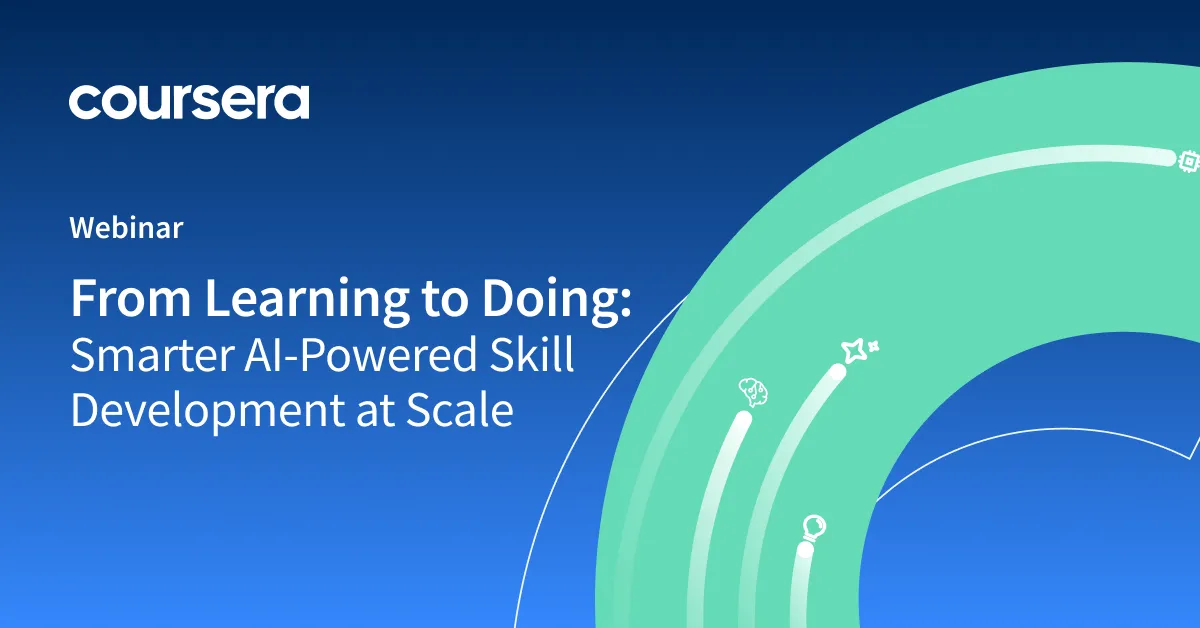 coursera

Webinar

From Learning to Doing:
Smarter AI-Powered Skill Development at Scale